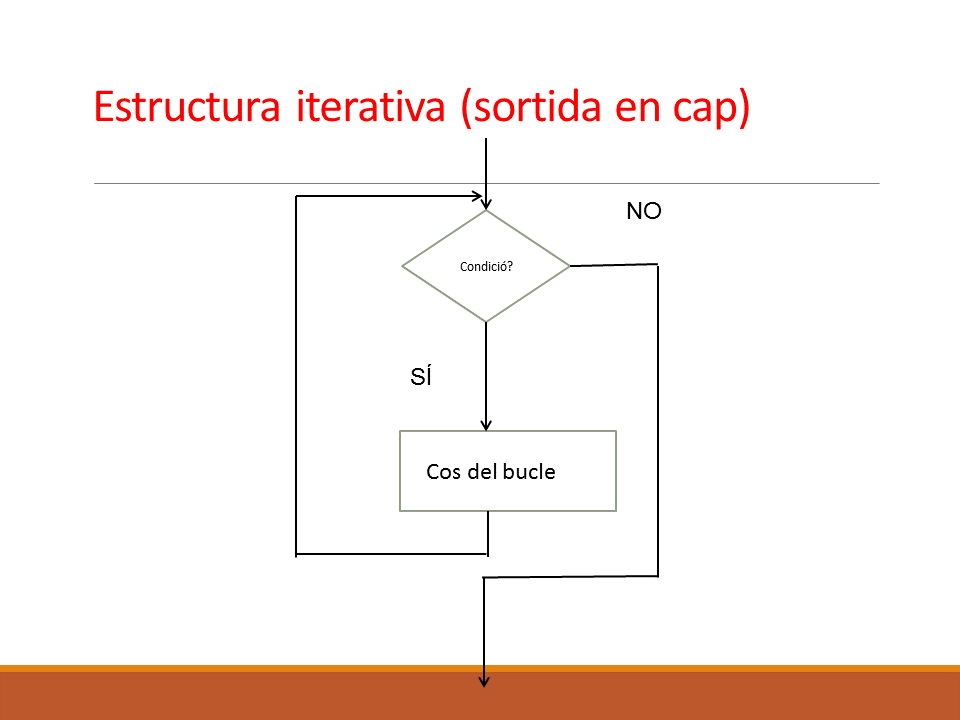 Estructura iterativa (sortida en cap)

NO

Condició?

SÍ

Cos del bucle